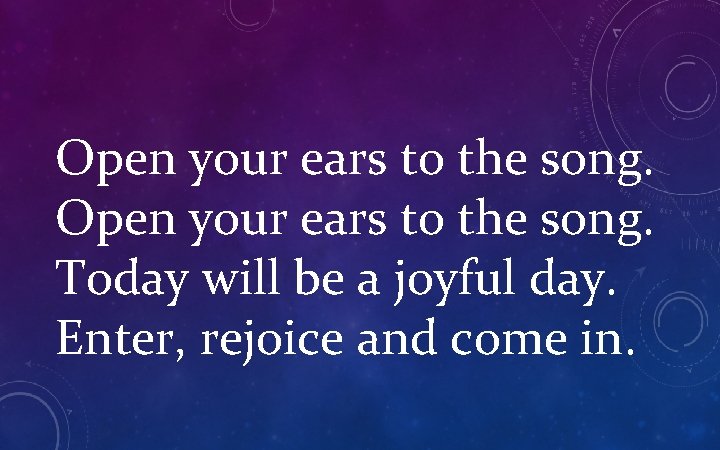 Open your ears to the song.
Open your ears to the song.
Today will be a joyful day.
Enter, rejoice and come in.